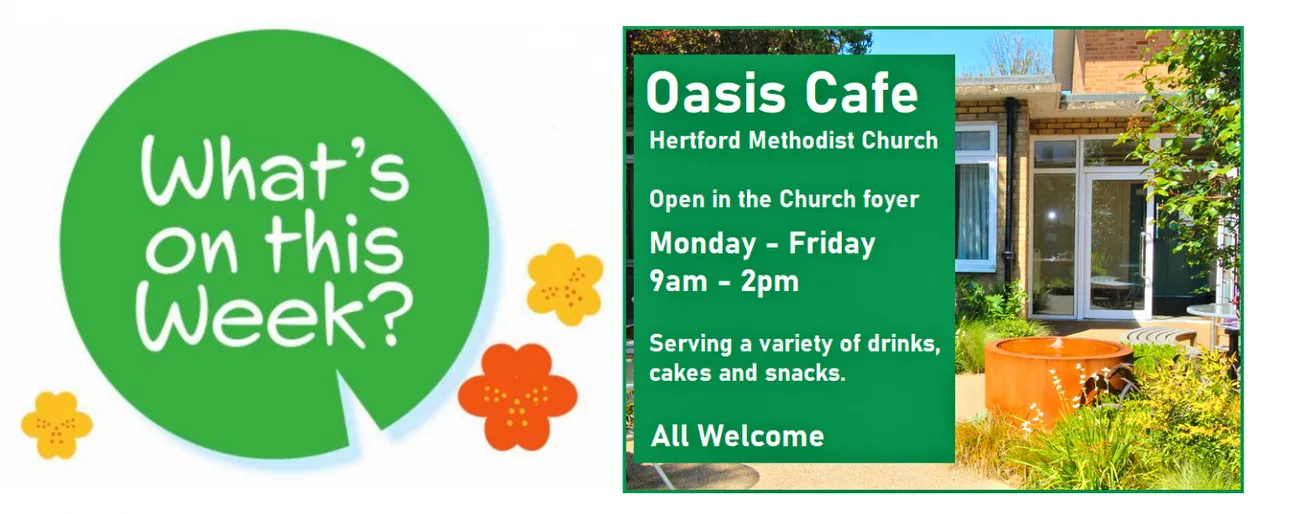 What's on this Week?

Oasis Cafe
Hertford Methodist Church

Open in the Church foyer
Monday - Friday
9am - 2pm

Serving a variety of drinks, cakes and snacks.

All Welcome